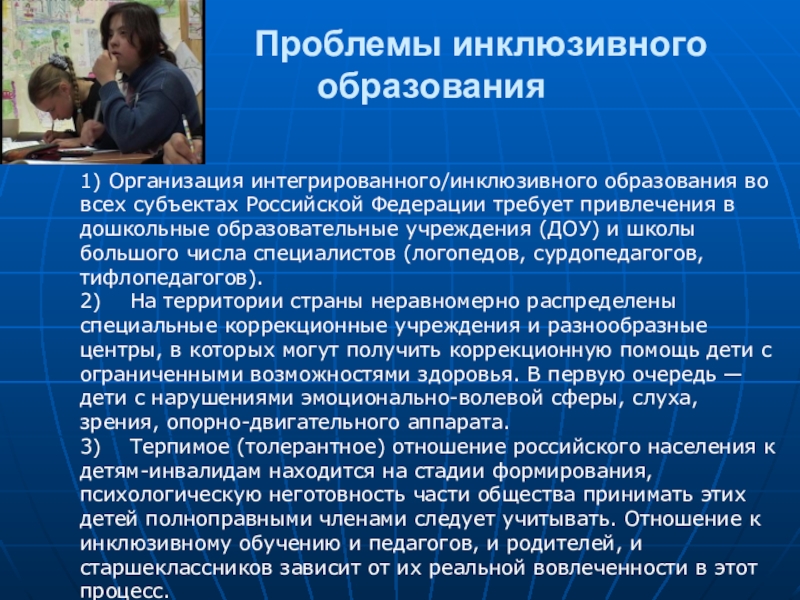 Проблемы инклюзивного образования

1) Организация интегрированного/инклюзивного образования во всех субъектах Российской Федерации требует привлечения в дошкольные образовательные учреждения (ДОУ) и школы большого числа специалистов (логопедов, сурдопедагогов, тифлопедагогов).
2) На территории страны неравномерно распределены специальные коррекционные учреждения и разнообразные центры, в которых могут получить коррекционную помощь дети с ограниченными возможностями здоровья. В первую очередь — дети с нарушениями эмоционально-волевой сферы, слуха, зрения, опорно-двигательного аппарата.
3) Терпимое (толерантное) отношение российского населения к детям-инвалидам находится на стадии формирования, психологическую неготовность части общества принимать этих детей полноправными членами следует учитывать. Отношение к инклюзивному обучению и педагогов, и родителей, и старшеклассников зависит от их реальной вовлеченности в этот процесс.